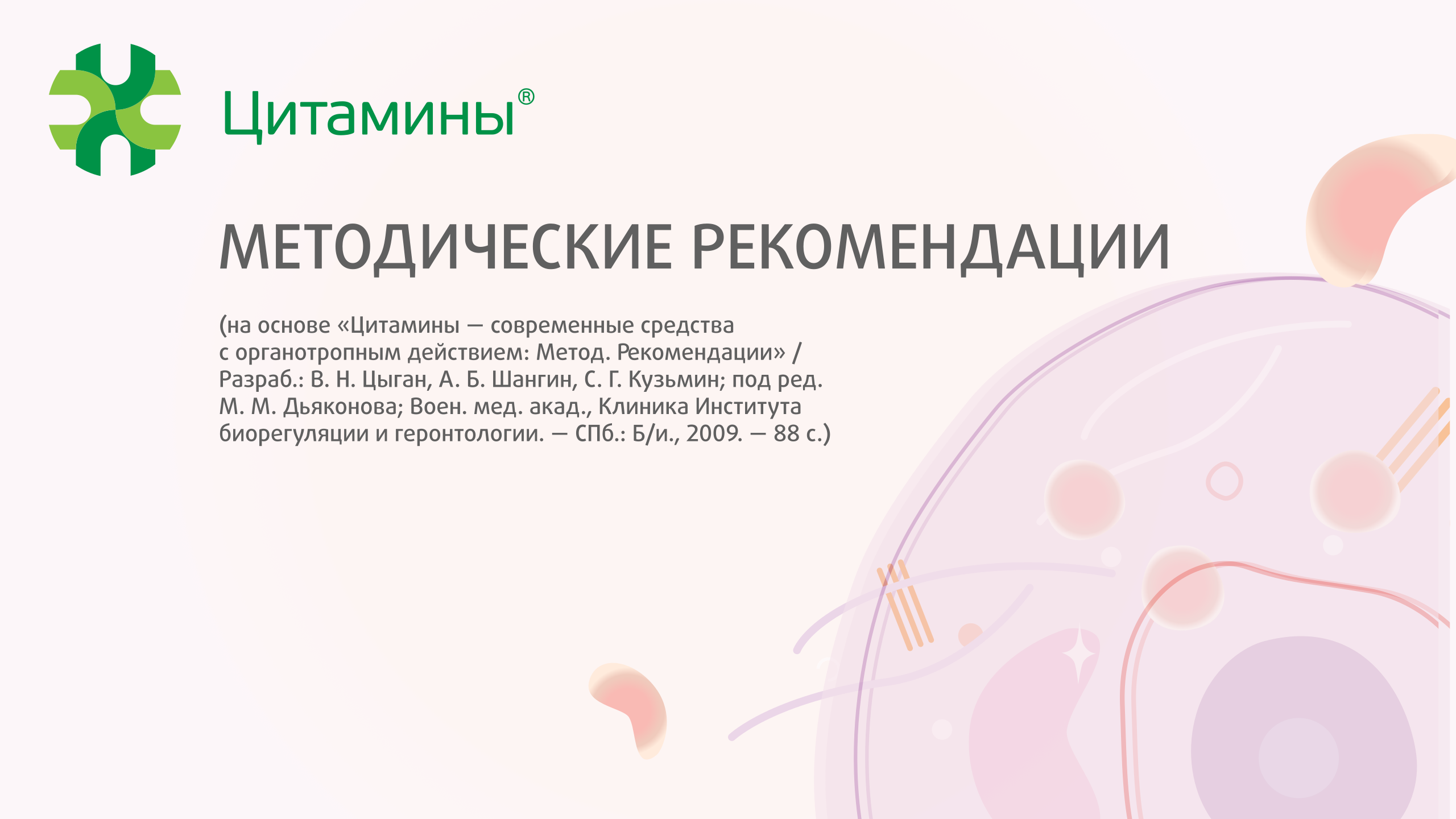 Цитамины®

МЕТОДИЧЕСКИЕ РЕКОМЕНДАЦИИ

(на основе «Цитамины — современные средства с органотропным действием: Метод. Рекомендации» / Разраб.: В. Н. Цыган, А. Б. Шангин, С. Г. Кузьмин; под ред. М. М. Дьяконова; Воен. мед. акад., Клиника Института биорегуляции и геронтологии. — СПб.: Б/и., 2009. — 88 с.)